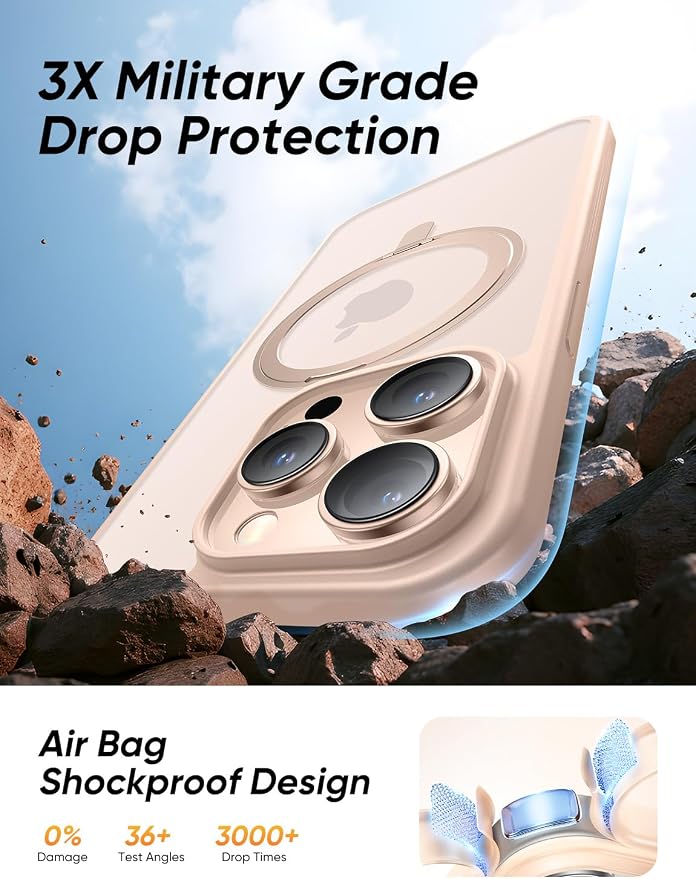 3X Military Grade Drop Protection

Air Bag Shockproof Design

0%
Damage

36+
Test Angles

3000+
Drop Times